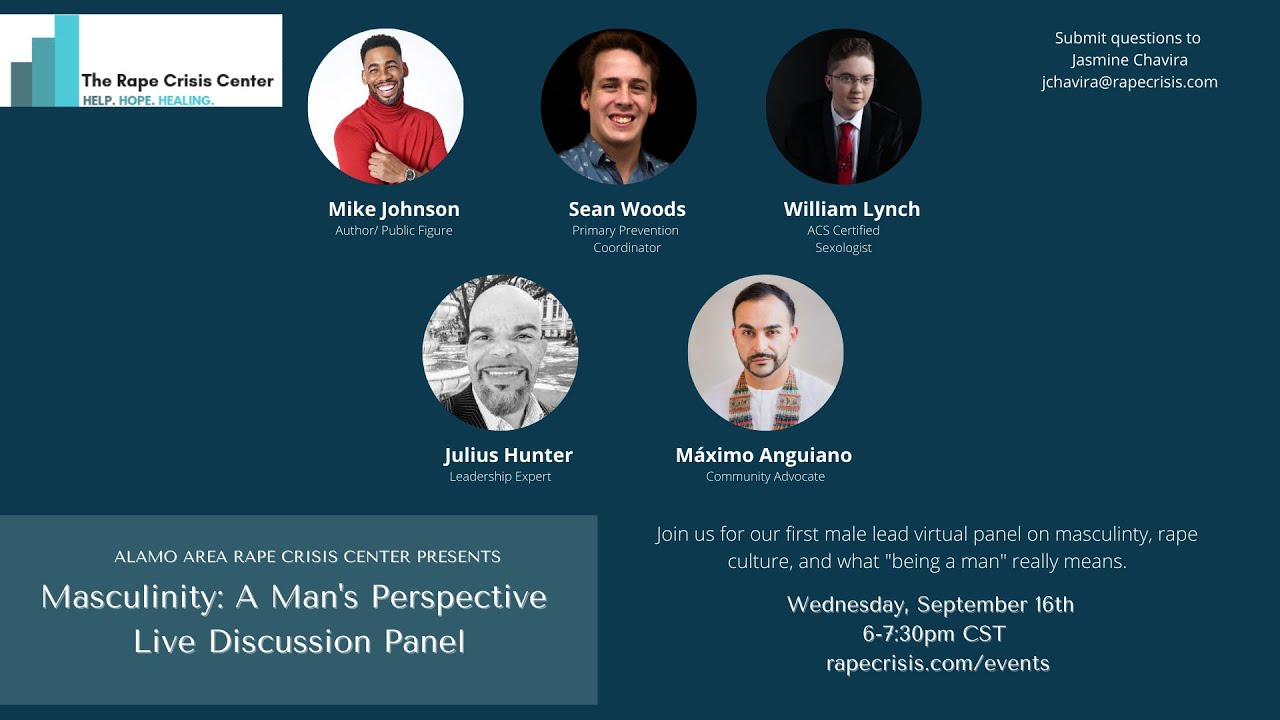 The Rape Crisis Center
HELP. HOPE. HEALING.

Submit questions to Jasmine Chavira jchavira@rapecrisis.com

Mike Johnson
Author/ Public Figure

Sean Woods
Primary Prevention Coordinator

William Lynch
ACS Certified Sexologist

Julius Hunter
Leadership Expert

Máximo Anguiano
Community Advocate

ALAMO AREA RAPE CRISIS CENTER PRESENTS
Masculinity: A Man's Perspective Live Discussion Panel

Join us for our first male lead virtual panel on masculinty, rape culture, and what "being a man" really means.

Wednesday, September 16th
6-7:30pm CST
rapecrisis.com/events